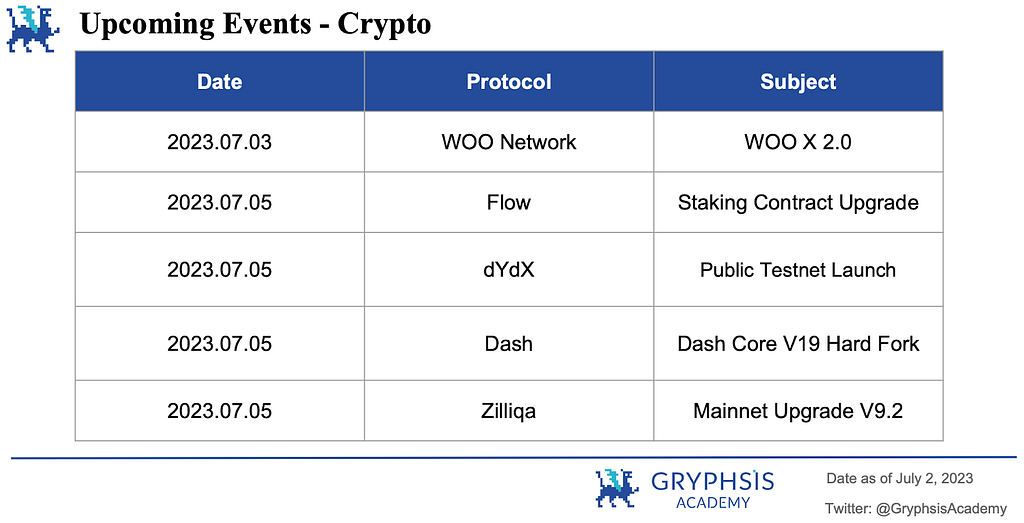 Upcoming Events - Crypto

| Date | Protocol | Subject |
|---|---|---|
| 2023.07.03 | WOO Network | WOO X 2.0 |
| 2023.07.05 | Flow | Staking Contract Upgrade |
| 2023.07.05 | dYdX | Public Testnet Launch |
| 2023.07.05 | Dash | Dash Core V19 Hard Fork |
| 2023.07.05 | Zilliqa | Mainnet Upgrade V9.2 |

GRYPHSIS ACADEMY

Date as of July 2, 2023

Twitter: @GryphsisAcademy